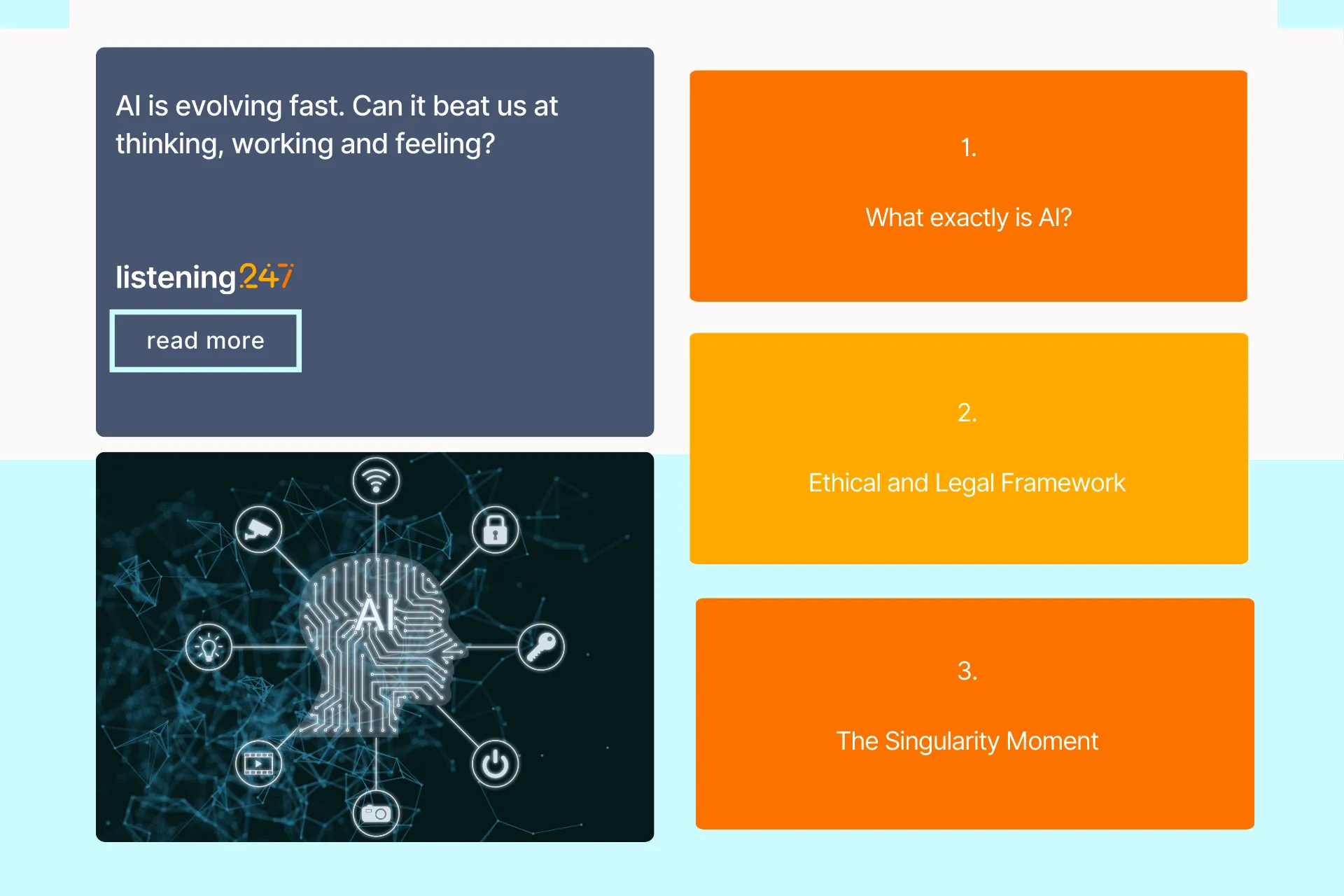 AI is evolving fast. Can it beat us at thinking, working and feeling?

listening247

read more

AI

1.

What exactly is AI?

2.

Ethical and Legal Framework

3.

The Singularity Moment